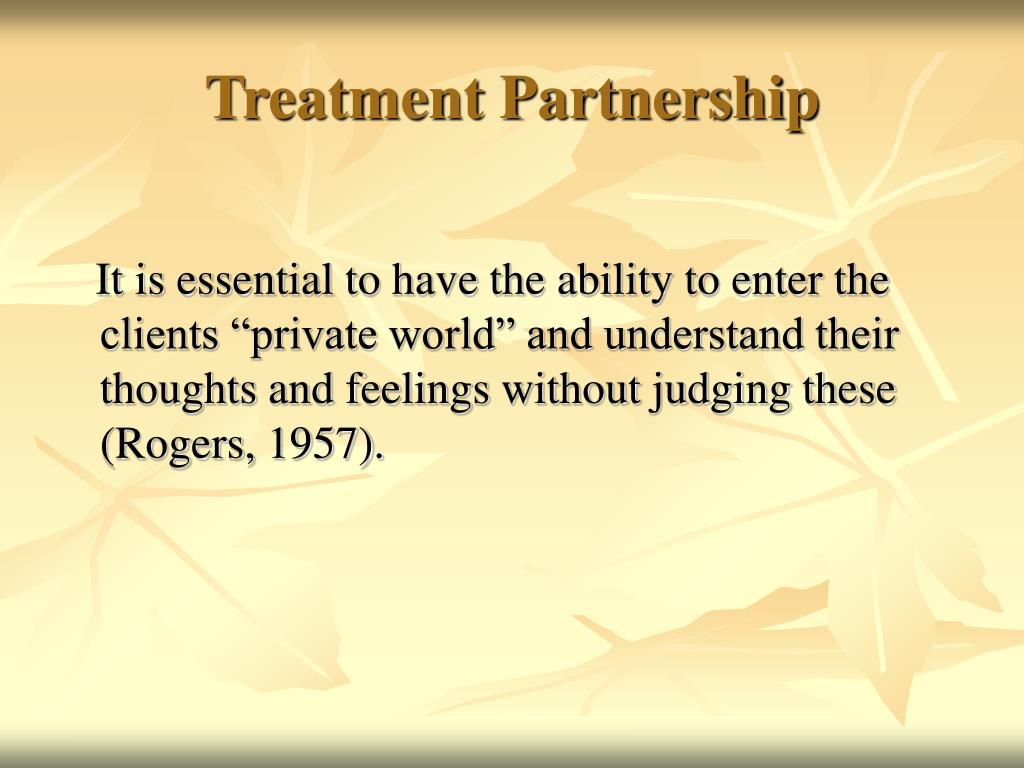 Treatment Partnership

It is essential to have the ability to enter the clients “private world” and understand their thoughts and feelings without judging these (Rogers, 1957).